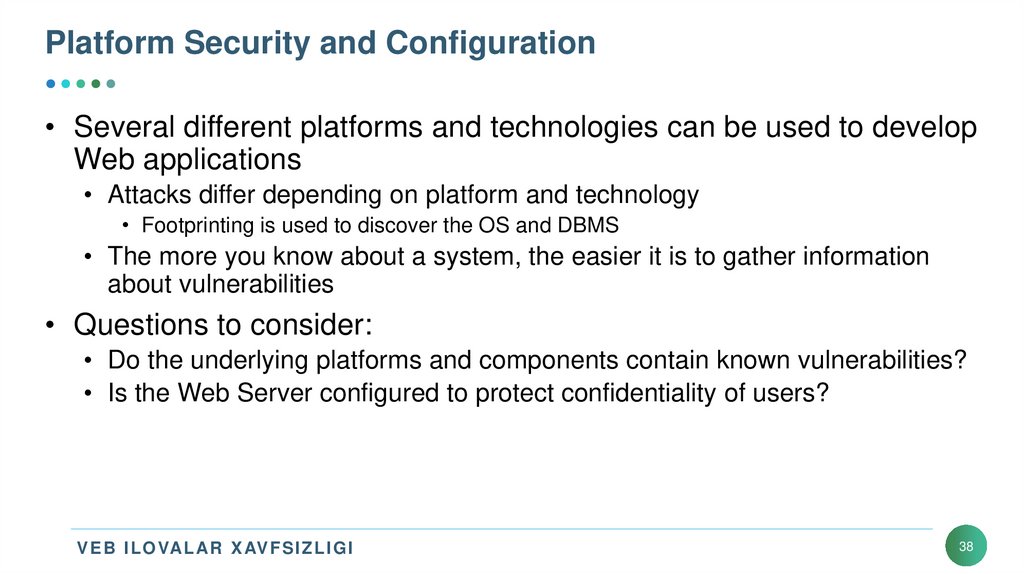 Platform Security and Configuration

• Several different platforms and technologies can be used to develop Web applications
• Attacks differ depending on platform and technology
• Footprinting is used to discover the OS and DBMS
• The more you know about a system, the easier it is to gather information about vulnerabilities
• Questions to consider:
• Do the underlying platforms and components contain known vulnerabilities?
• Is the Web Server configured to protect confidentiality of users?

VEB ILOVALAR XAVFSIZLIGI

38